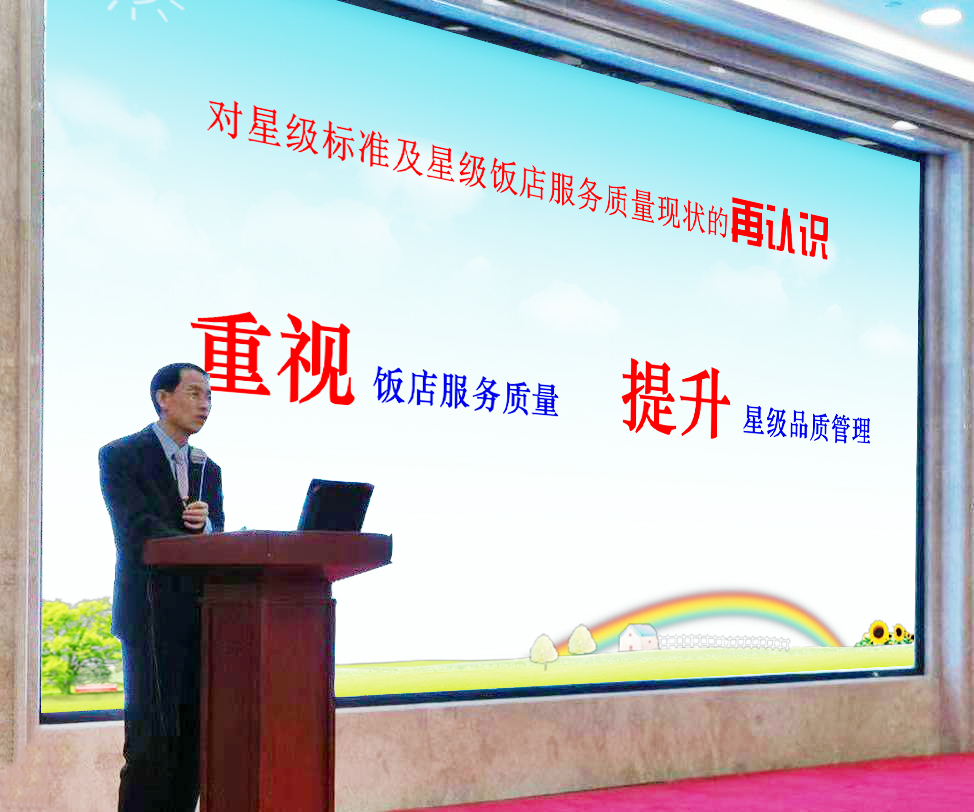 对星级标准及星级饭店服务质量现状的再认识

重视 饭店服务质量 提升 星级品质管理